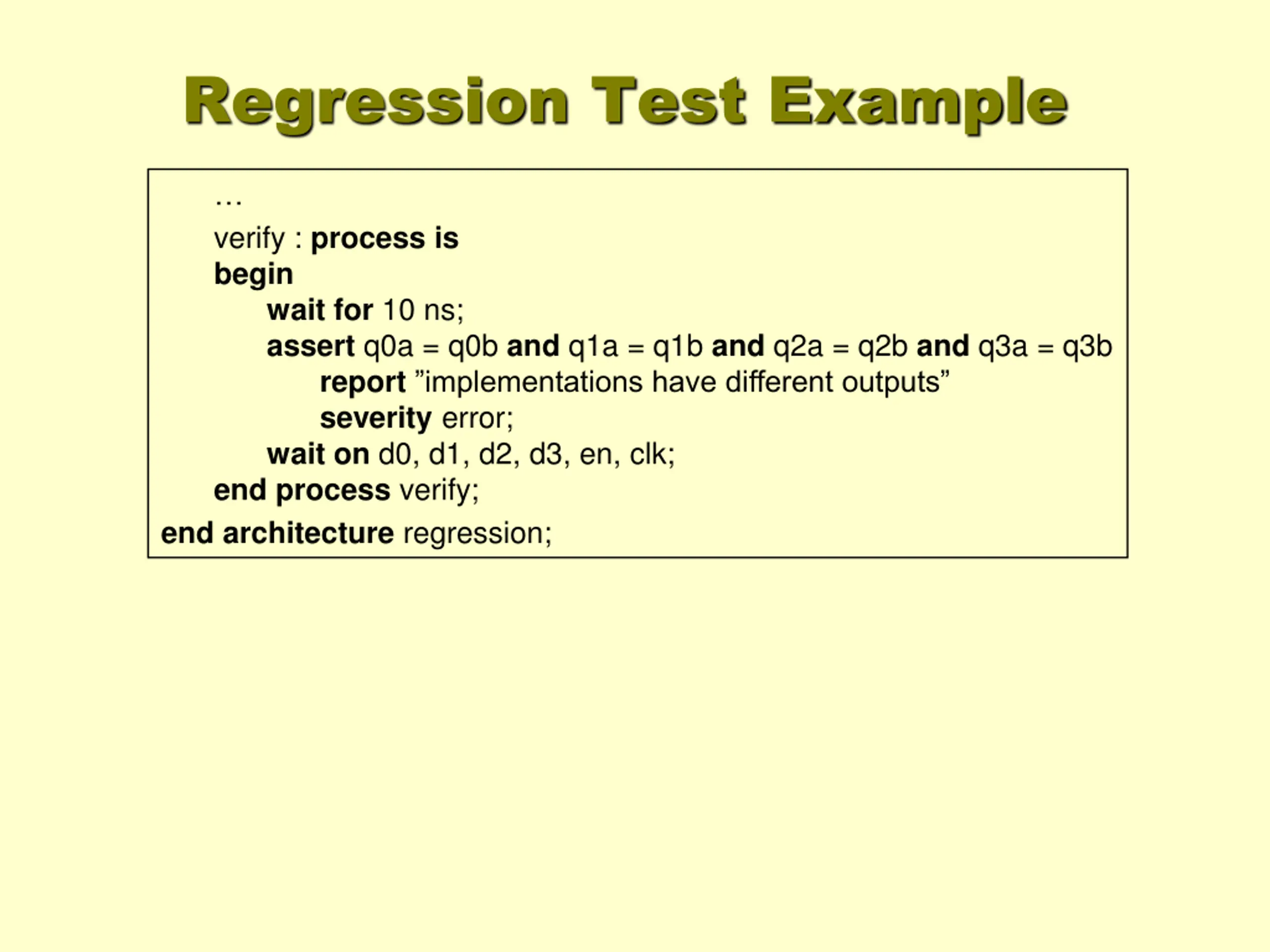 Regression Test Example

…
verify : process is
begin
wait for 10 ns;
assert q0a = q0b and q1a = q1b and q2a = q2b and q3a = q3b
report ”implementations have different outputs”
severity error;
wait on d0, d1, d2, d3, en, clk;
end process verify;
end architecture regression;